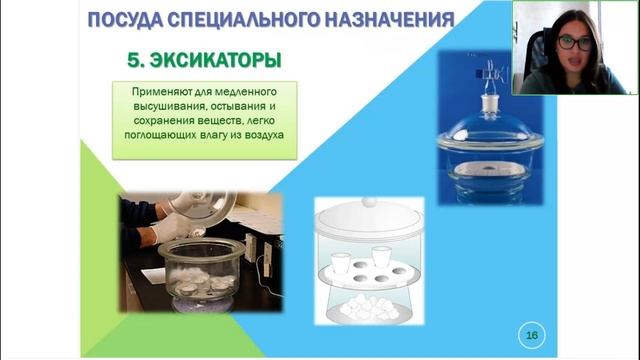 ПОСУДА СПЕЦИАЛЬНОГО НАЗНАЧЕНИЯ

5. ЭКСИКАТОРЫ

Применяют для медленного высушивания, остывания и сохранения веществ, легко поглощающих влагу из воздуха

16